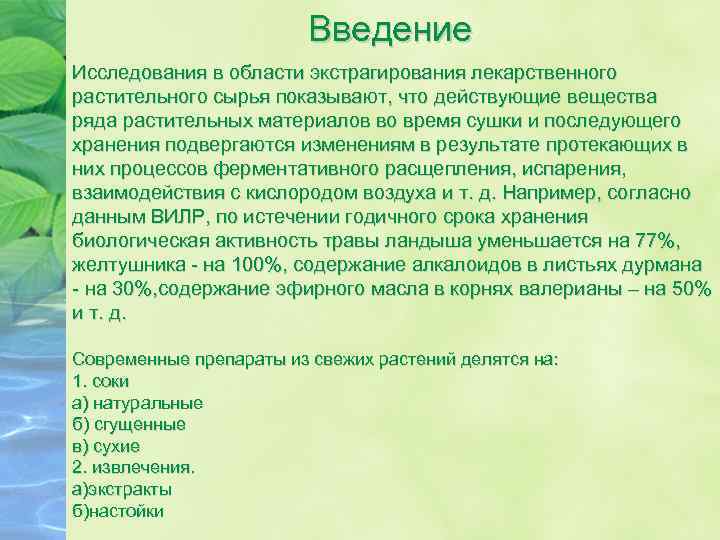 Введение

Исследования в области экстрагирования лекарственного растительного сырья показывают, что действующие вещества ряда растительных материалов во время сушки и последующего хранения подвергаются изменениям в результате протекающих в них процессов ферментативного расщепления, испарения, взаимодействия с кислородом воздуха и т. д. Например, согласно данным ВИЛР, по истечении годичного срока хранения биологическая активность травы ландыша уменьшается на 77%, желтушника - на 100%, содержание алкалоидов в листьях дурмана - на 30%,содержание эфирного масла в корнях валерианы – на 50% и т. д.

Современные препараты из свежих растений делятся на:
1. соки
а) натуральные
б) сгущенные
в) сухие
2. извлечения.
а)экстракты
б)настойки